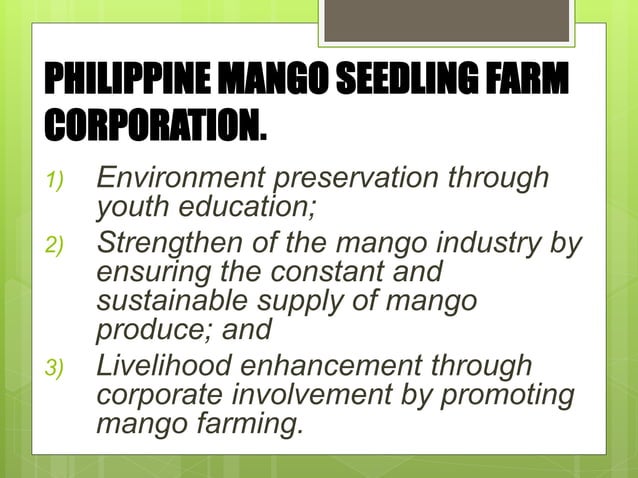 PHILIPPINE MANGO SEEDLING FARM CORPORATION.

1) Environment preservation through youth education;

2) Strengthen of the mango industry by ensuring the constant and sustainable supply of mango produce; and

3) Livelihood enhancement through corporate involvement by promoting mango farming.